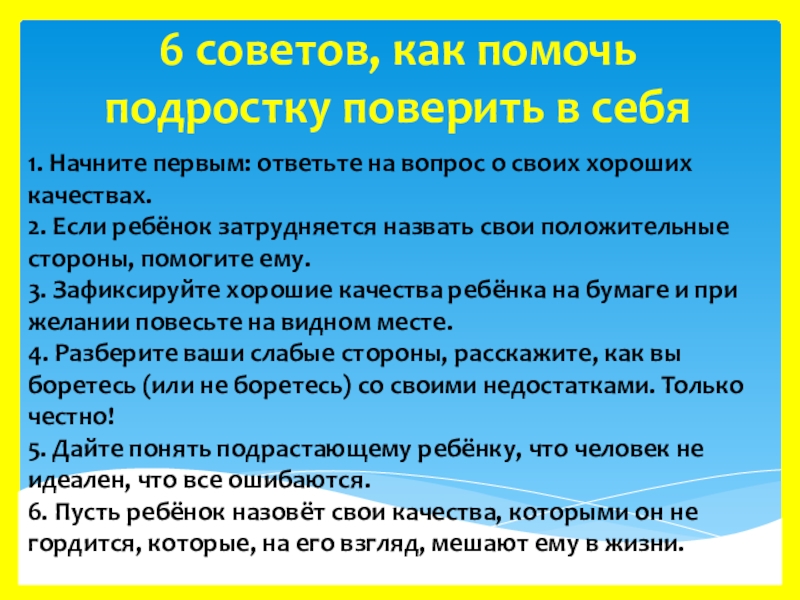 6 советов, как помочь подростку поверить в себя

1. Начните первым: ответьте на вопрос о своих хороших качествах.
2. Если ребёнок затрудняется назвать свои положительные стороны, помогите ему.
3. Зафиксируйте хорошие качества ребёнка на бумаге и при желании повесьте на видном месте.
4. Разберите ваши слабые стороны, расскажите, как вы боретесь (или не боретесь) со своими недостатками. Только честно!
5. Дайте понять подрастающему ребёнку, что человек не идеален, что все ошибаются.
6. Пусть ребёнок назовёт свои качества, которыми он не гордится, которые, на его взгляд, мешают ему в жизни.